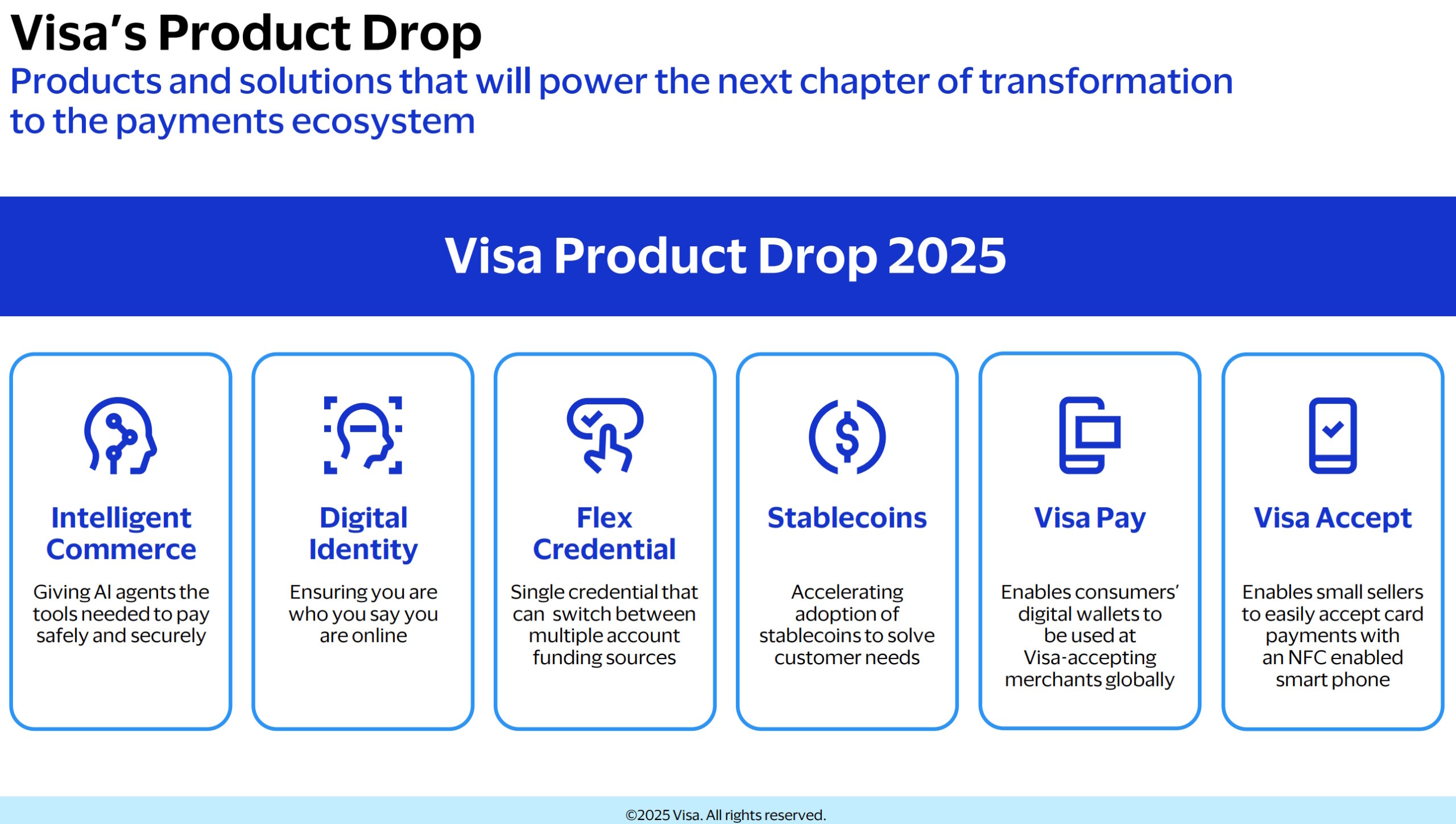 Visa's Product Drop

Products and solutions that will power the next chapter of transformation to the payments ecosystem

Visa Product Drop 2025

Intelligent Commerce

Giving AI agents the tools needed to pay safely and securely

Digital Identity

Ensuring you are who you say you are online

Flex Credential

Single credential that can switch between multiple account funding sources

Stablecoins

Accelerating adoption of stablecoins to solve customer needs

Visa Pay

Enables consumers' digital wallets to be used at Visa-accepting merchants globally

Visa Accept

Enables small sellers to easily accept card payments with an NFC enabled smart phone

©2025 Visa. All rights reserved.